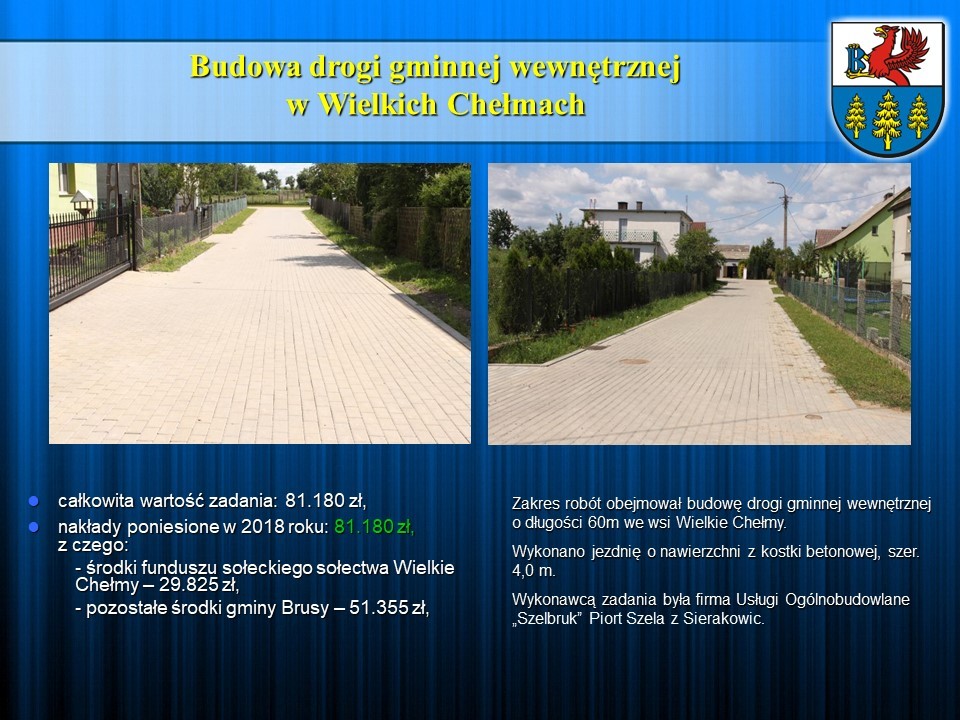 Budowa drogi gminnej wewnętrznej
w Wielkich Chełmach

B

- całkowita wartość zadania: 81.180 zł,
- nakłady poniesione w 2018 roku: 81.180 zł, z czego:
  - środki funduszu sołeckiego sołectwa Wielkie Chełmy – 29.825 zł,
  - pozostałe środki gminy Brusy – 51.355 zł,

Zakres robót obejmował budowę drogi gminnej wewnętrznej o długości 60m we wsi Wielkie Chełmy.

Wykonano jezdnię o nawierzchni z kostki betonowej, szer. 4,0 m.

Wykonawcą zadania była firma Usługi Ogólnobudowlane „Szelbruk" Piort Szela z Sierakowic.